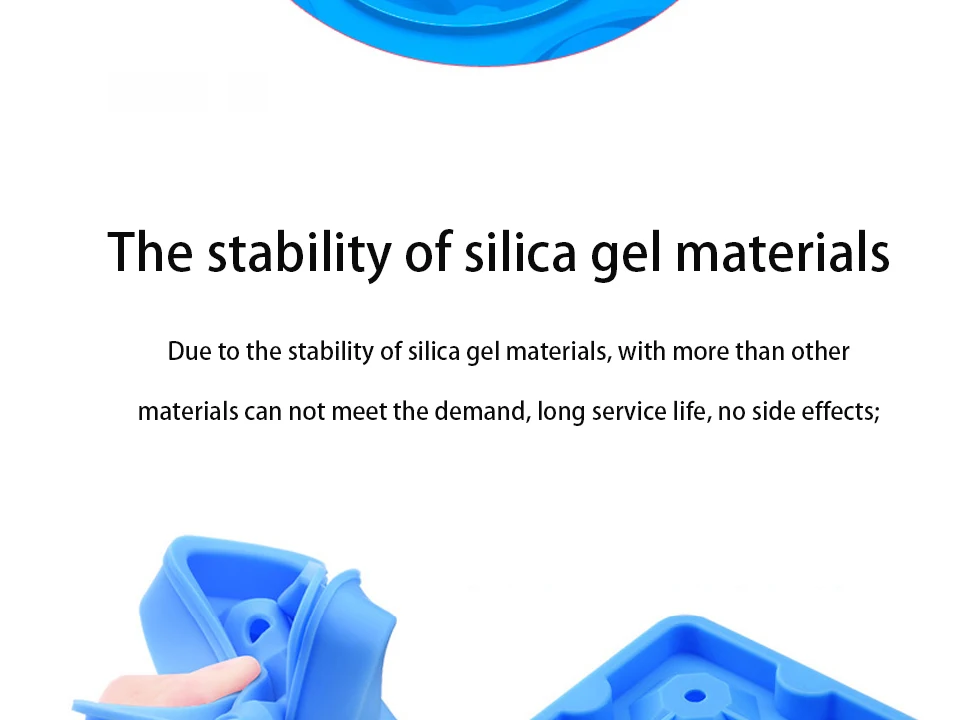 The stability of silica gel materials

Due to the stability of silica gel materials, with more than other materials can not meet the demand, long service life, no side effects;